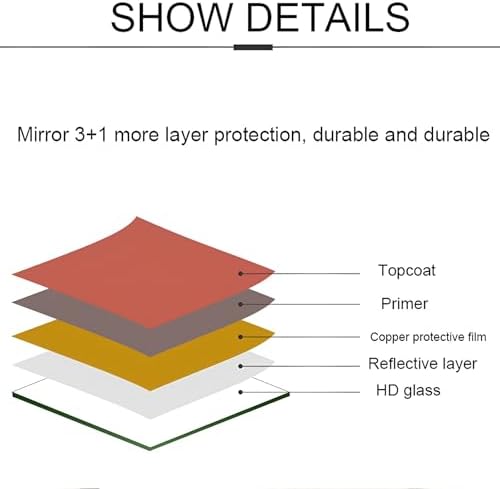 SHOW DETAILS

Mirror 3+1 more layer protection, durable and durable

Topcoat
Primer
Copper protective film
Reflective layer
HD glass